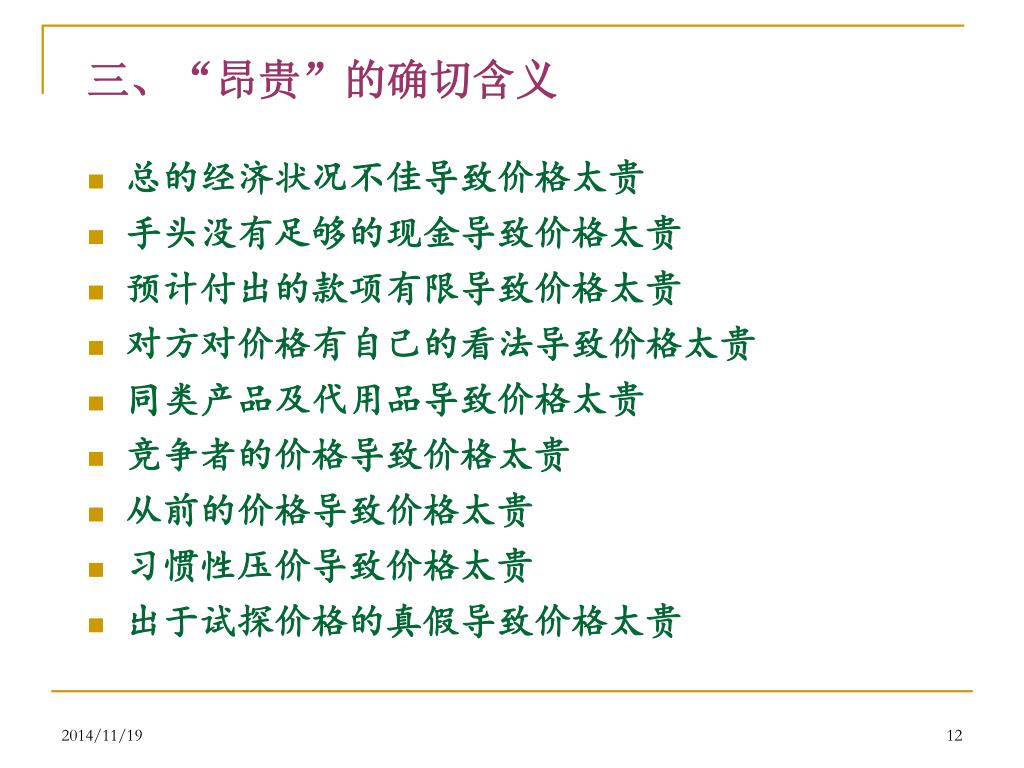 三、“昂贵”的确切含义

- 总的经济状况不佳导致价格太贵
- 手头没有足够的现金导致价格太贵
- 预计付出的款项有限导致价格太贵
- 对方对价格有自己的看法导致价格太贵
- 同类产品及代用品导致价格太贵
- 竞争者的价格导致价格太贵
- 从前的价格导致价格太贵
- 习惯性压价导致价格太贵
- 出于试探价格的真假导致价格太贵

2014/11/19

12